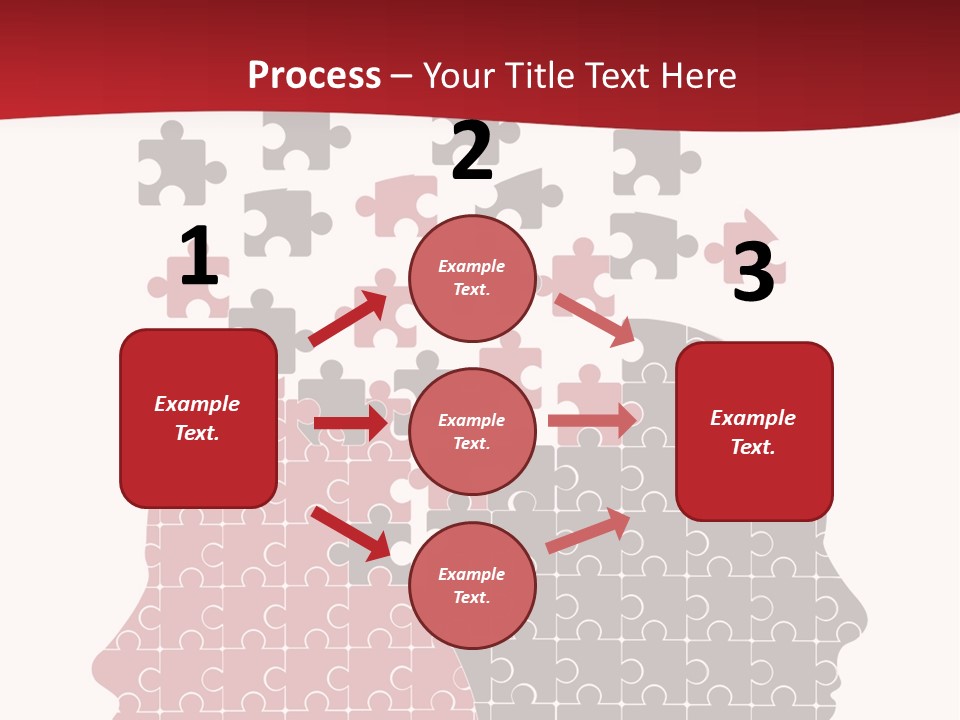 Process – Your Title Text Here

1

Example Text.

2

Example Text.

Example Text.

Example Text.

3

Example Text.